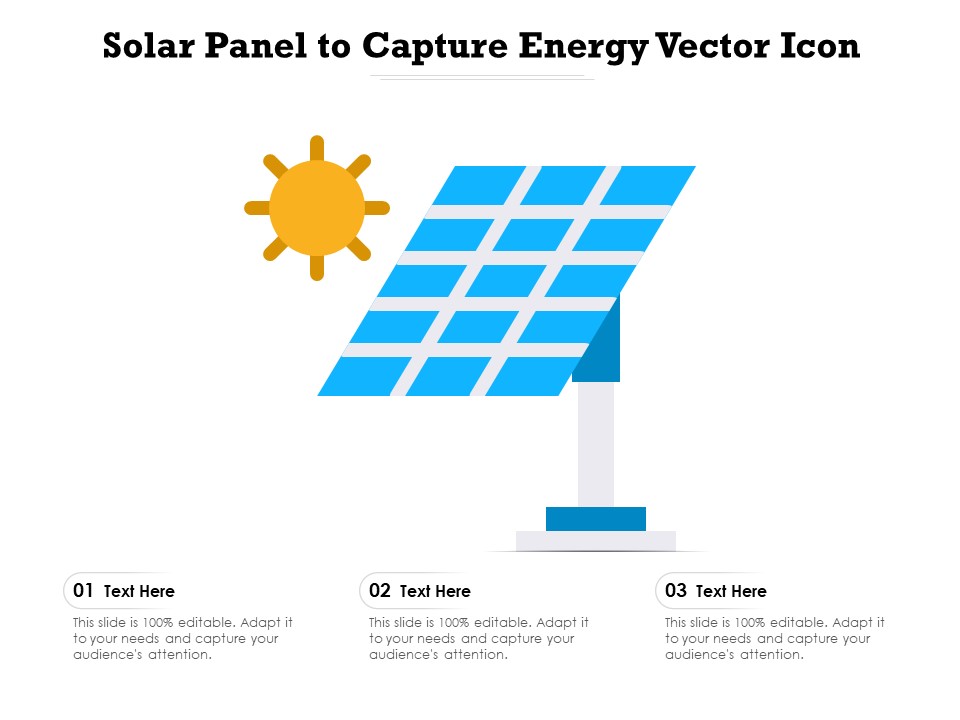 Solar Panel to Capture Energy Vector Icon

01 Text Here

This slide is 100% editable. Adapt it to your needs and capture your audience's attention.

02 Text Here

This slide is 100% editable. Adapt it to your needs and capture your audience's attention.

03 Text Here

This slide is 100% editable. Adapt it to your needs and capture your audience's attention.